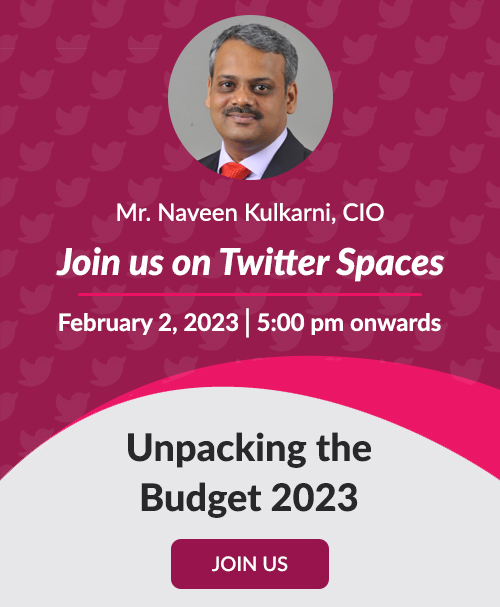 Mr. Naveen Kulkarni, CIO

Join us on Twitter Spaces

February 2, 2023 | 5:00 pm onwards

Unpacking the Budget 2023

JOIN US